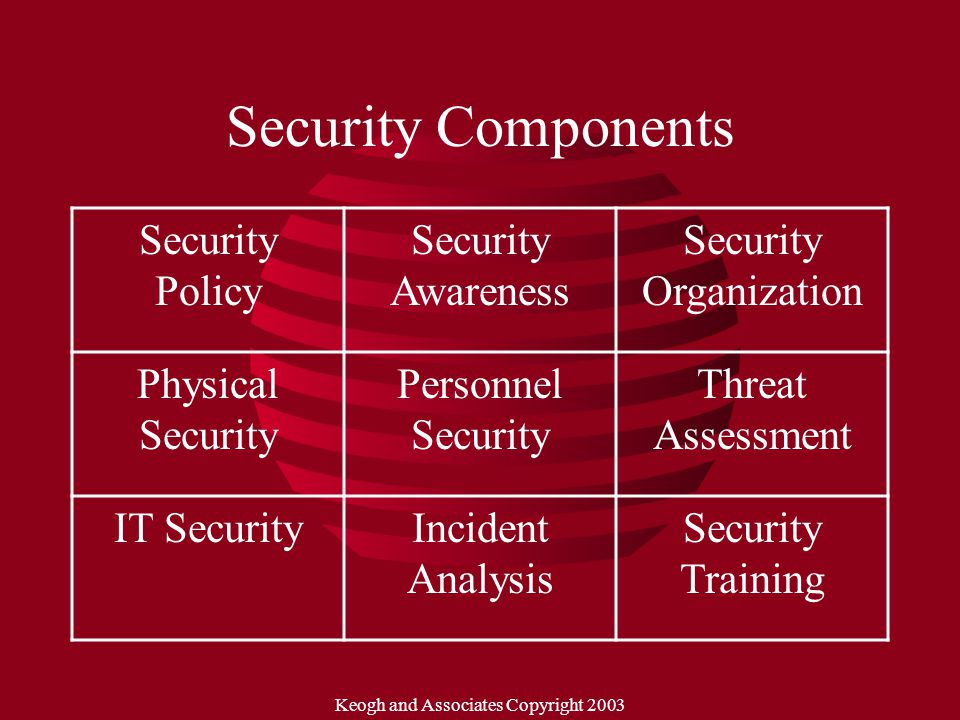 Security Components

| Security Policy | Security Awareness | Security Organization |
|---|---|---|
| Physical Security | Personnel Security | Threat Assessment |
| IT Security | Incident Analysis | Security Training |

Keogh and Associates Copyright 2003